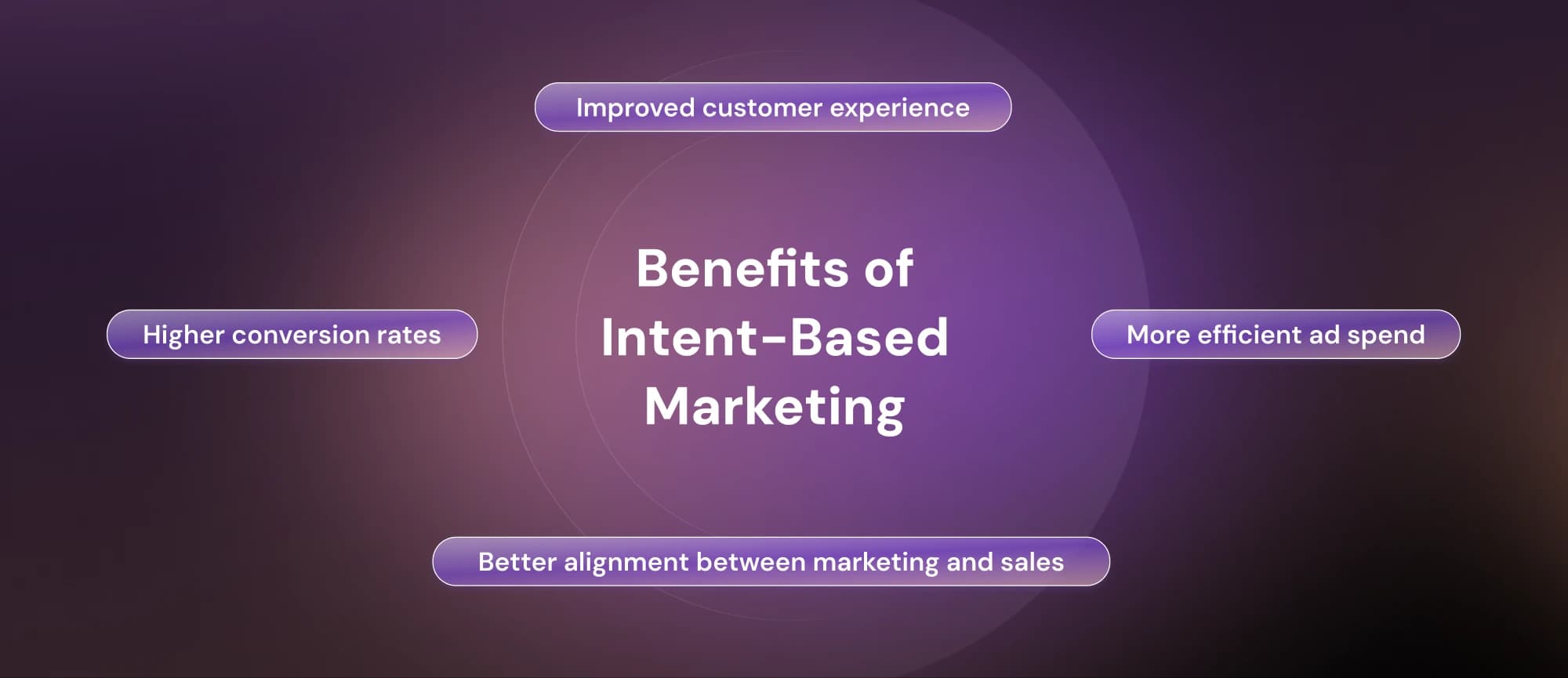 Improved customer experience

Higher conversion rates

Benefits of Intent-Based Marketing

More efficient ad spend

Better alignment between marketing and sales